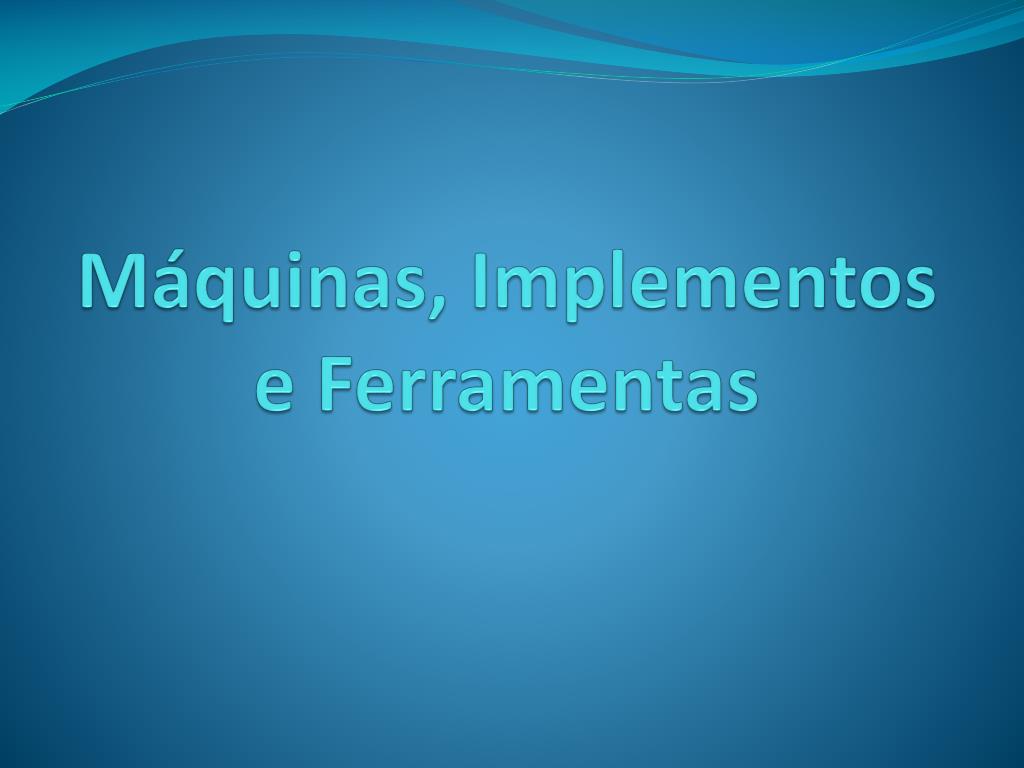 Máquinas, Implementos e Ferramentas